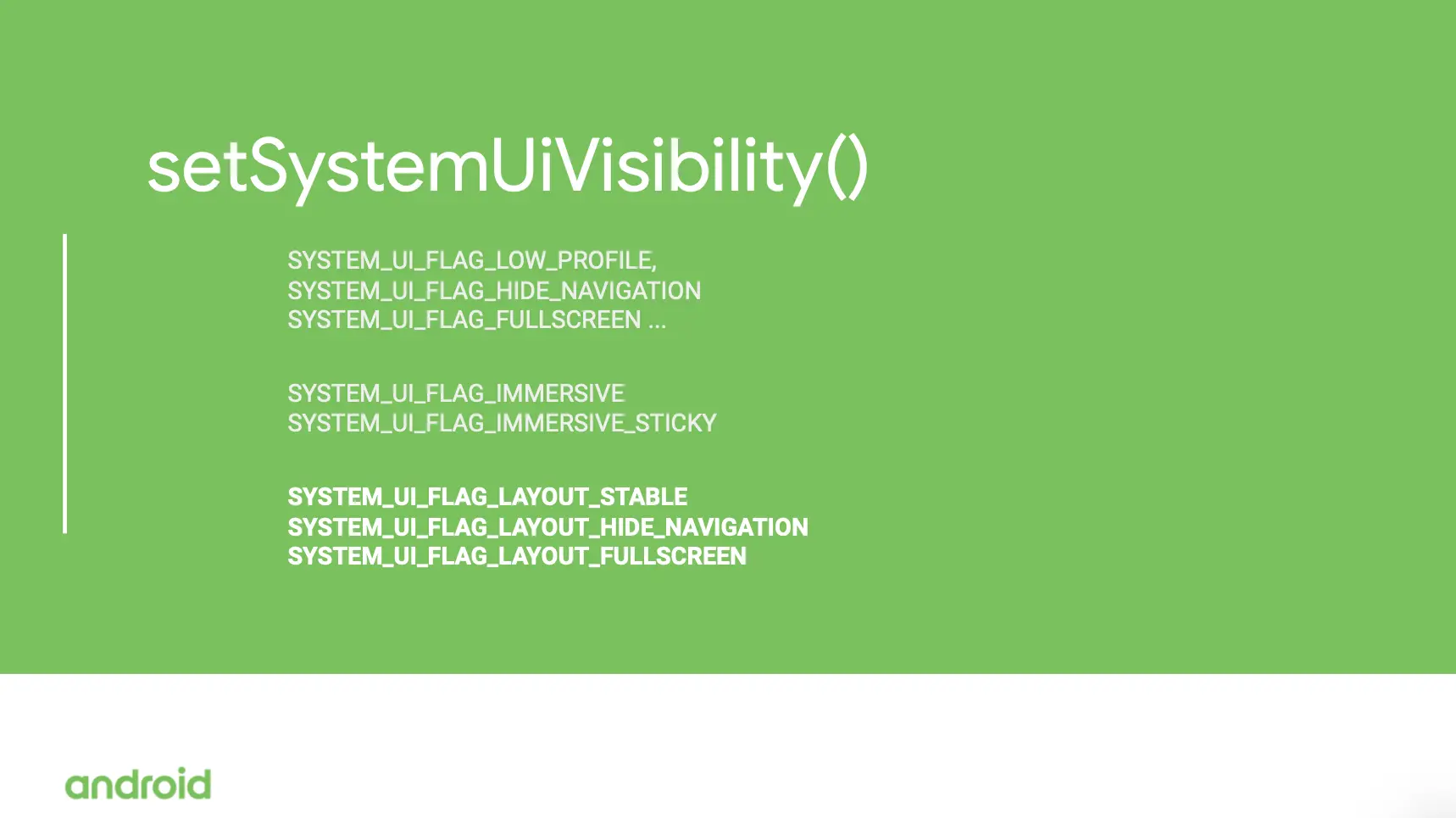 setSystemUiVisibility()

SYSTEM_UI_FLAG_LOW_PROFILE,
SYSTEM_UI_FLAG_HIDE_NAVIGATION
SYSTEM_UI_FLAG_FULLSCREEN ...

SYSTEM_UI_FLAG_IMMERSIVE
SYSTEM_UI_FLAG_IMMERSIVE_STICKY

SYSTEM_UI_FLAG_LAYOUT_STABLE
SYSTEM_UI_FLAG_LAYOUT_HIDE_NAVIGATION
SYSTEM_UI_FLAG_LAYOUT_FULLSCREEN

android